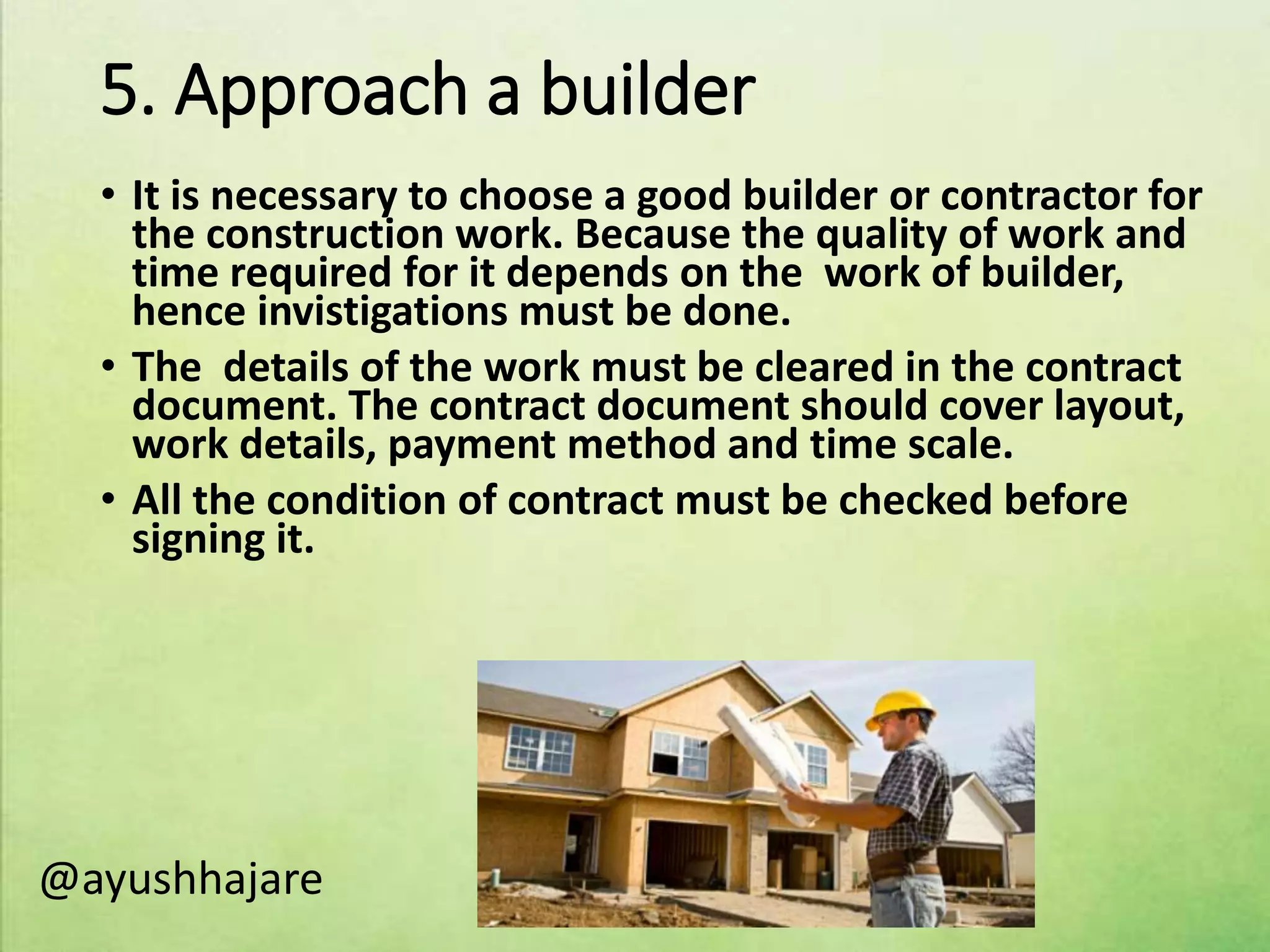 5. Approach a builder

• It is necessary to choose a good builder or contractor for the construction work. Because the quality of work and time required for it depends on the work of builder, hence invistigations must be done.

• The details of the work must be cleared in the contract document. The contract document should cover layout, work details, payment method and time scale.

• All the condition of contract must be checked before signing it.

@ayushhajare